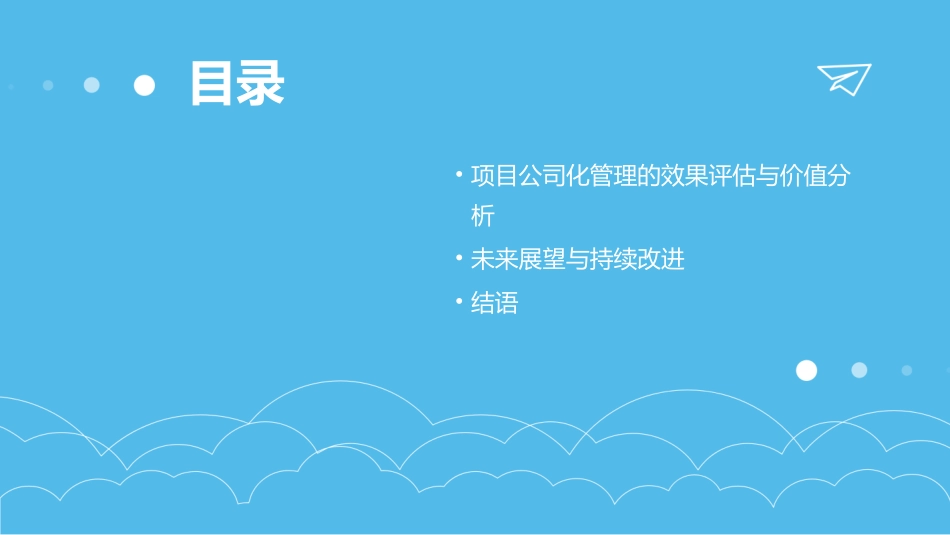 目录

• 项目公司化管理的效果评估与价值分析
• 未来展望与持续改进
• 结语